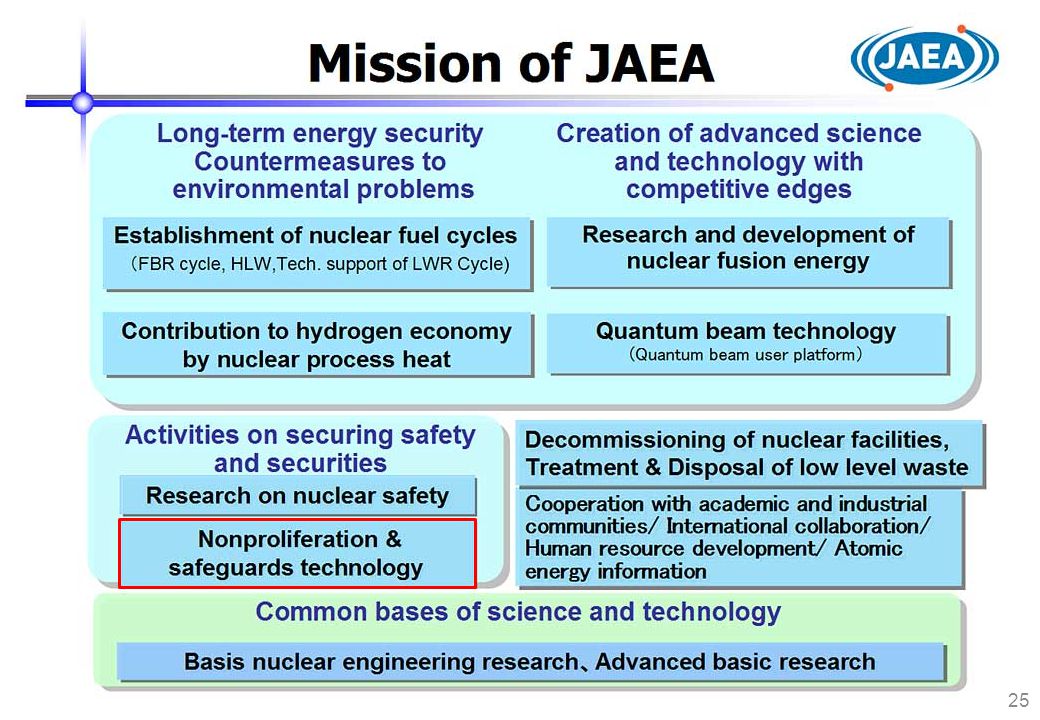 Mission of JAEA

JAEA

Long-term energy security
Countermeasures to environmental problems

Establishment of nuclear fuel cycles
(FBR cycle, HLW,Tech. support of LWR Cycle)

Contribution to hydrogen economy by nuclear process heat

Creation of advanced science and technology with competitive edges

Research and development of nuclear fusion energy

Quantum beam technology
(Quantum beam user platform)

Activities on securing safety and securities

Research on nuclear safety

Nonproliferation & safeguards technology

Decommissioning of nuclear facilities, Treatment & Disposal of low level waste

Cooperation with academic and industrial communities/ International collaboration/ Human resource development/ Atomic energy information

Common bases of science and technology

Basis nuclear engineering research、Advanced basic research

25